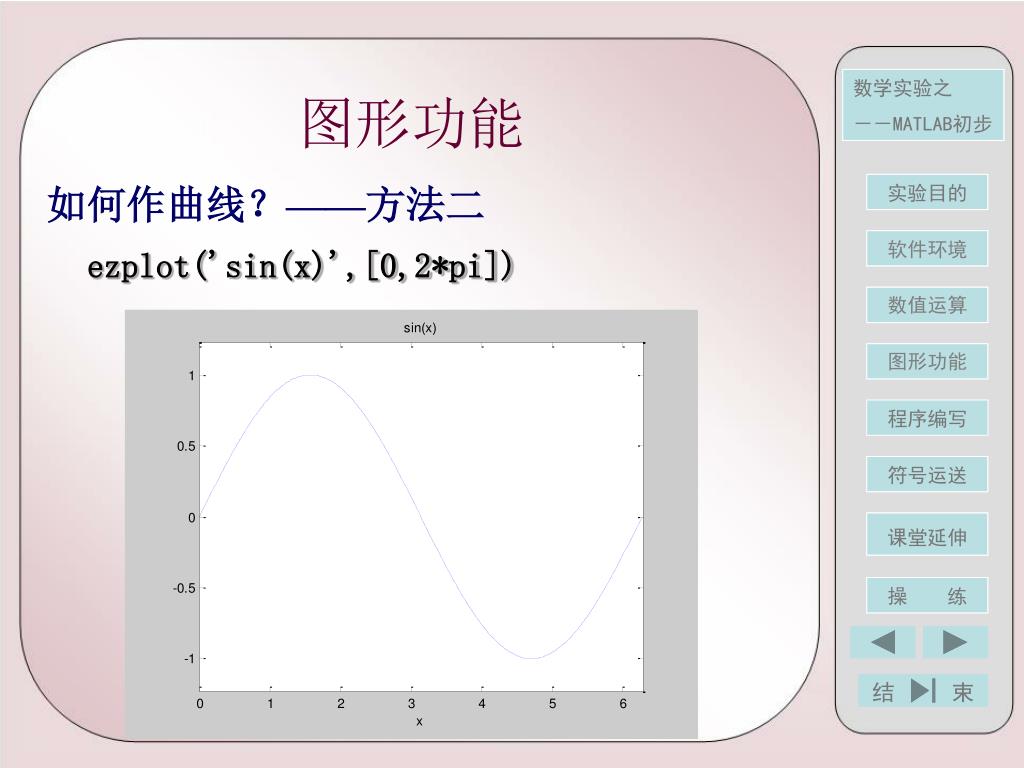 图形功能

如何作曲线？——方法二

ezplot('sin(x)',[0,2*pi])

sin(x)

1
0.5
0
-0.5
-1

0 1 2 3 4 5 6
x

数学实验之
——MATLAB初步

实验目的
软件环境
数值运算
图形功能
程序编写
符号运送
课堂延伸
操　练
结　束